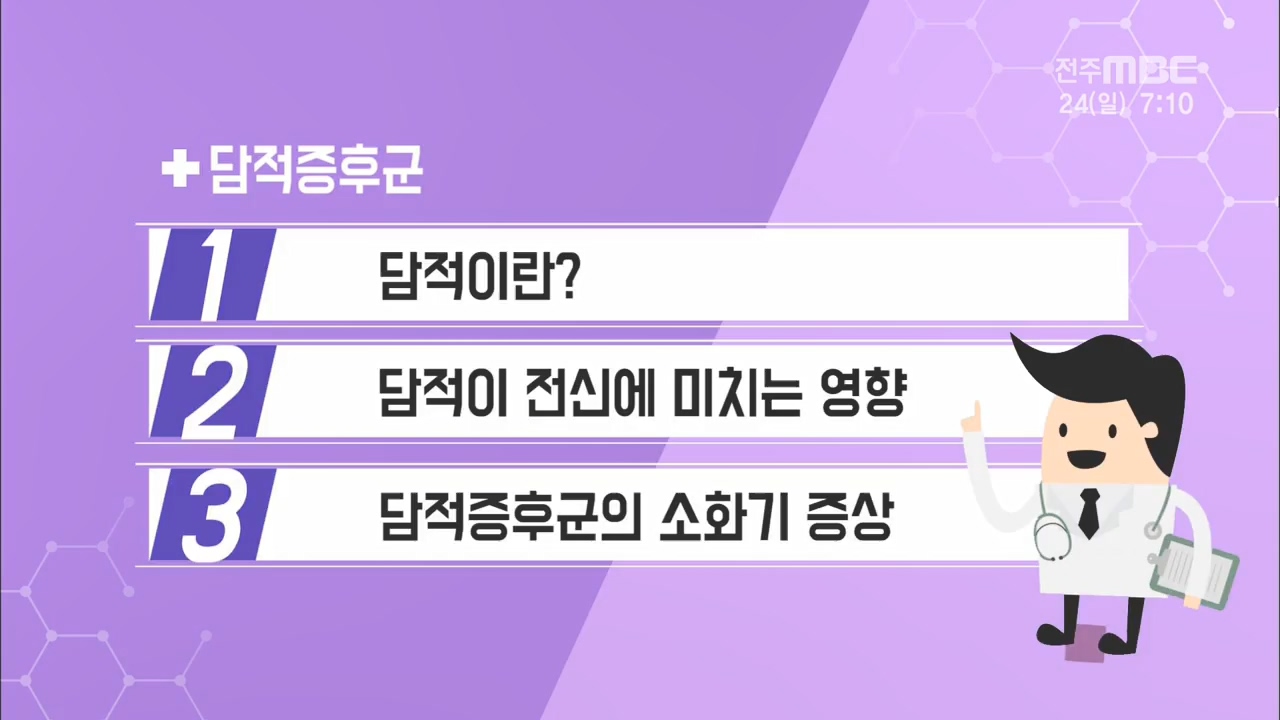 전주MBC
24(일) 7:10

+ 담적증후군

1 담적이란?

2 담적이 전신에 미치는 영향

3 담적증후군의 소화기 증상